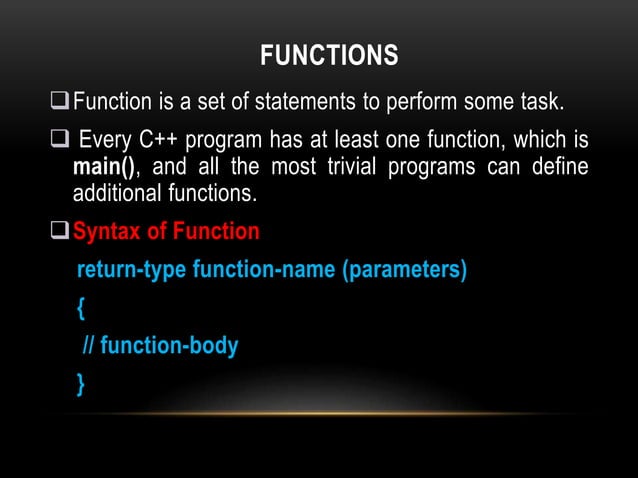 FUNCTIONS

❑ Function is a set of statements to perform some task.

❑ Every C++ program has at least one function, which is main(), and all the most trivial programs can define additional functions.

❑ Syntax of Function

return-type function-name (parameters)

{

// function-body

}